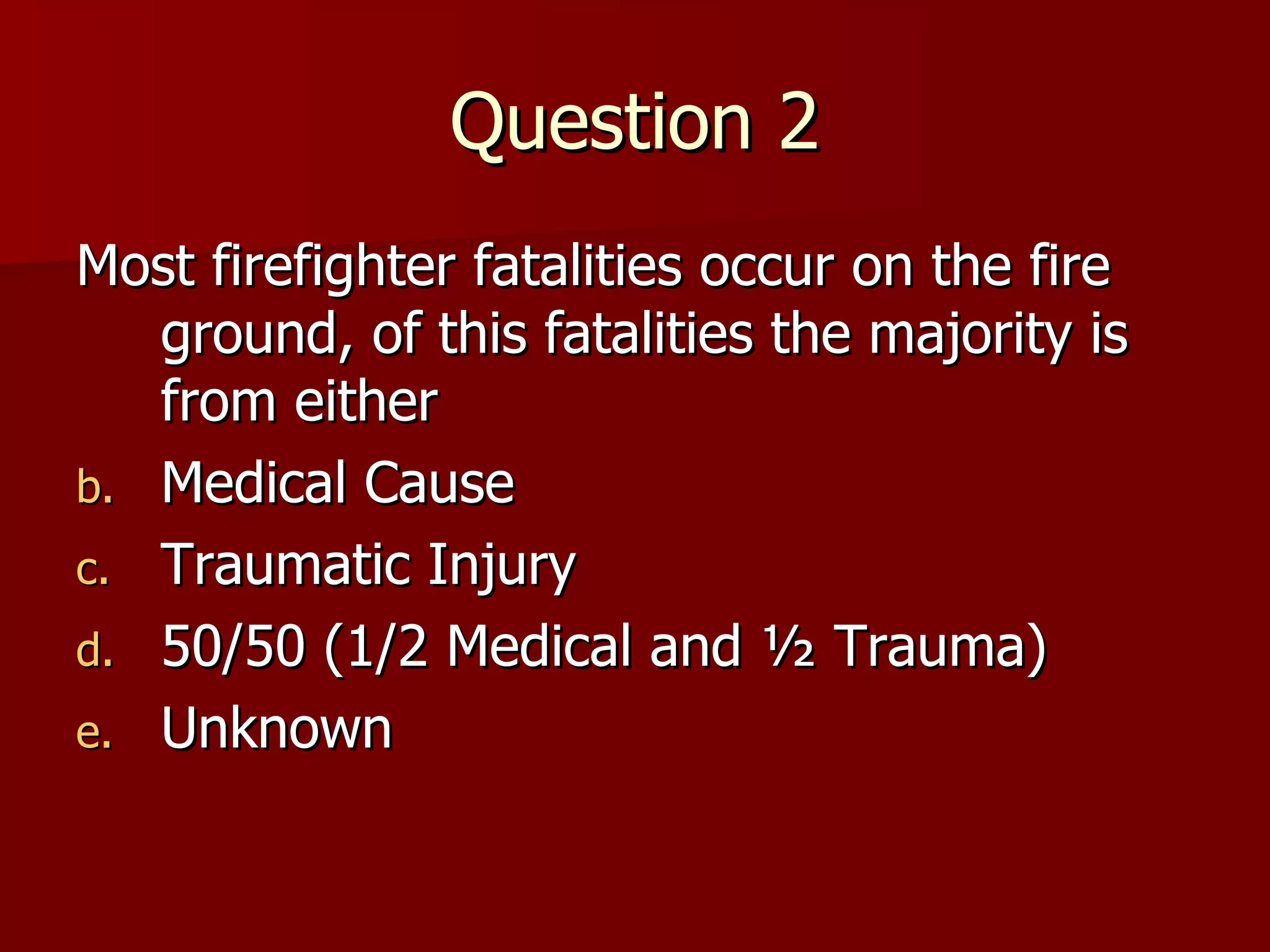 Question 2

Most firefighter fatalities occur on the fire ground, of this fatalities the majority is from either

b. Medical Cause
c. Traumatic Injury
d. 50/50 (1/2 Medical and ½ Trauma)
e. Unknown